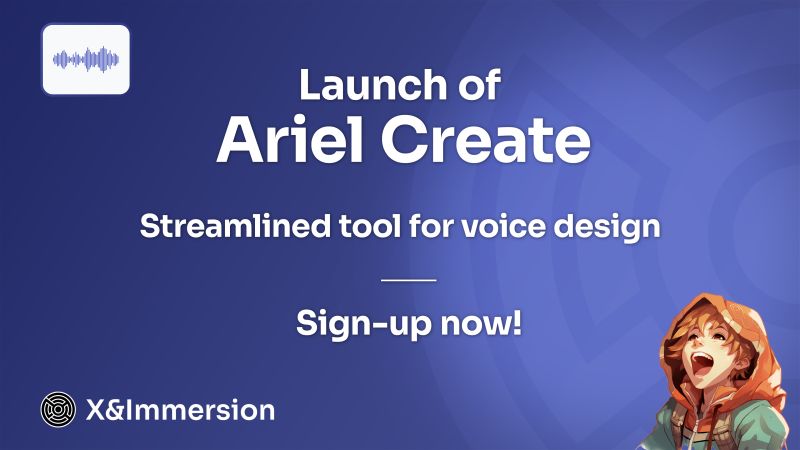 Launch of
Ariel Create

Streamlined tool for voice design

Sign-up now!

X&Immersion